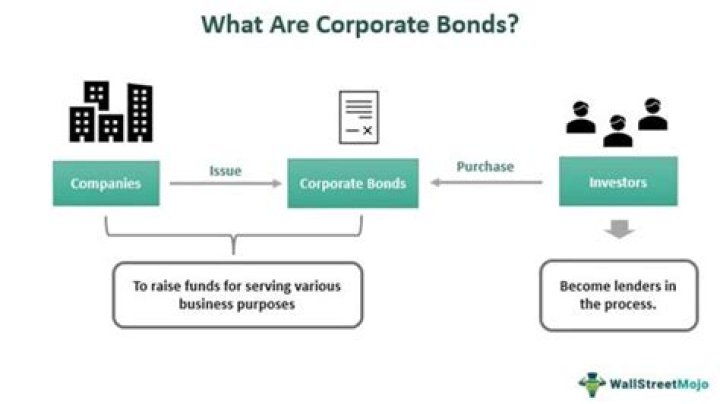 What Are Corporate Bonds?

Companies

Issue

Corporate Bonds

Purchase

Investors

To raise funds for serving various business purposes

Become lenders in the process.

WallStreetMojo